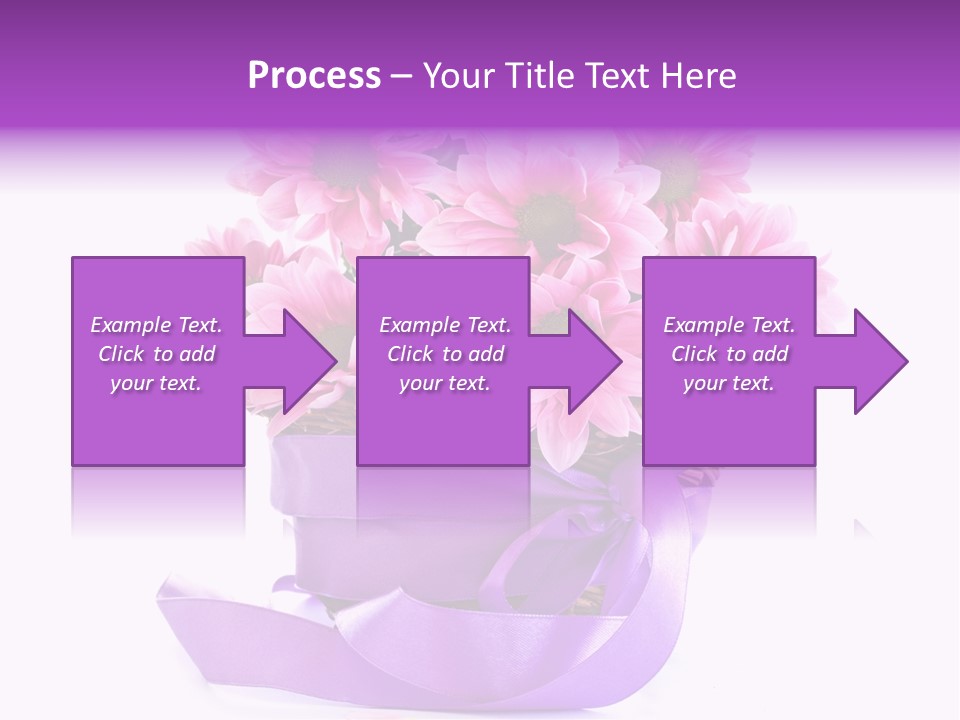 Process – Your Title Text Here

Example Text. Click to add your text.

Example Text. Click to add your text.

Example Text. Click to add your text.